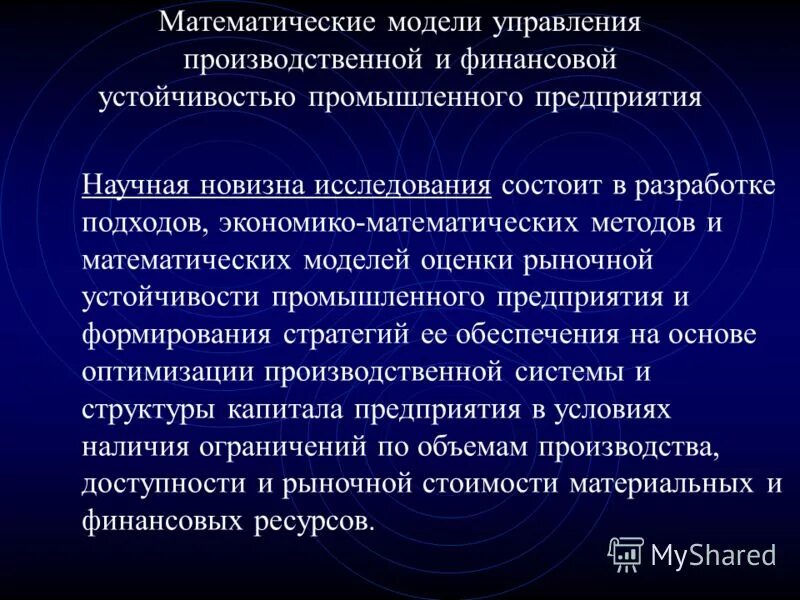 Математические модели управления производственной и финансовой устойчивостью промышленного предприятия

Научная новизна исследования состоит в разработке подходов, экономико-математических методов и математических моделей оценки рыночной устойчивости промышленного предприятия и формирования стратегий ее обеспечения на основе оптимизации производственной системы и структуры капитала предприятия в условиях наличия ограничений по объемам производства, доступности и рыночной стоимости материальных и финансовых ресурсов.

MyShared